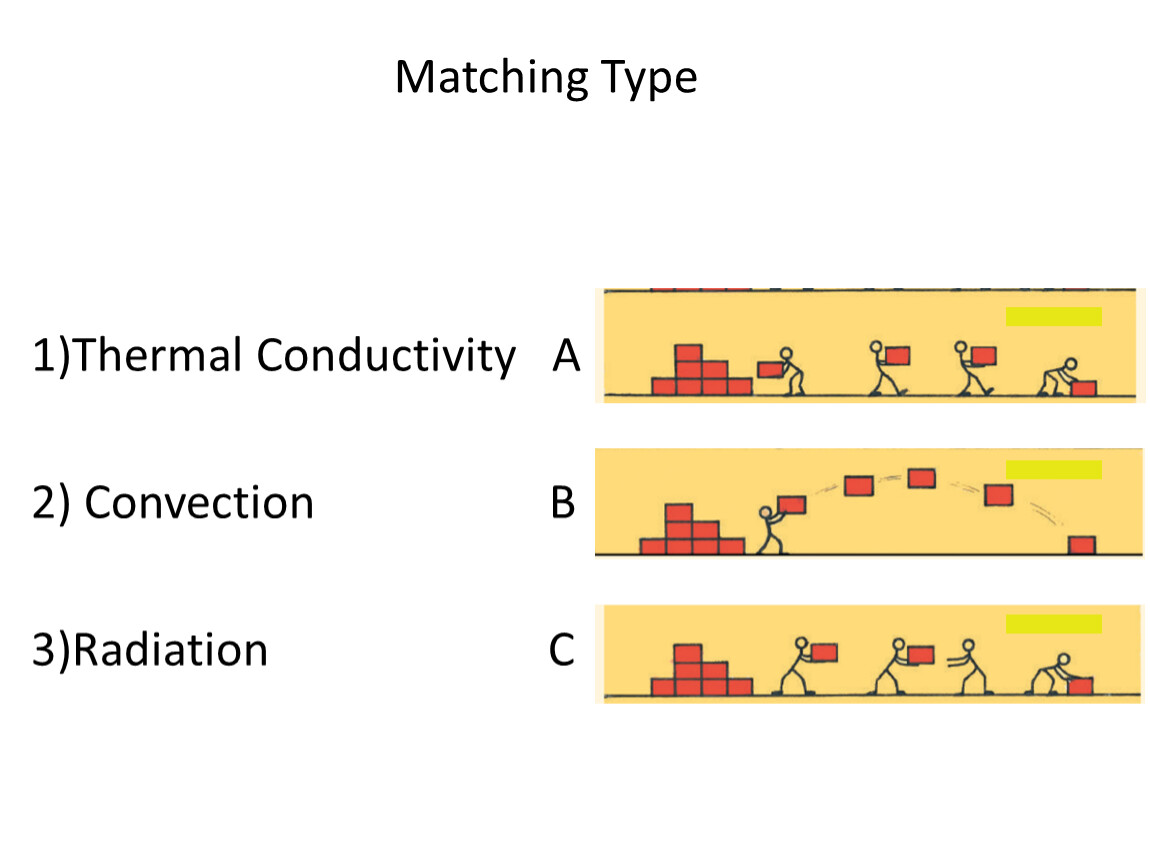 Matching Type

1)Thermal Conductivity A

2) Convection B

3)Radiation C